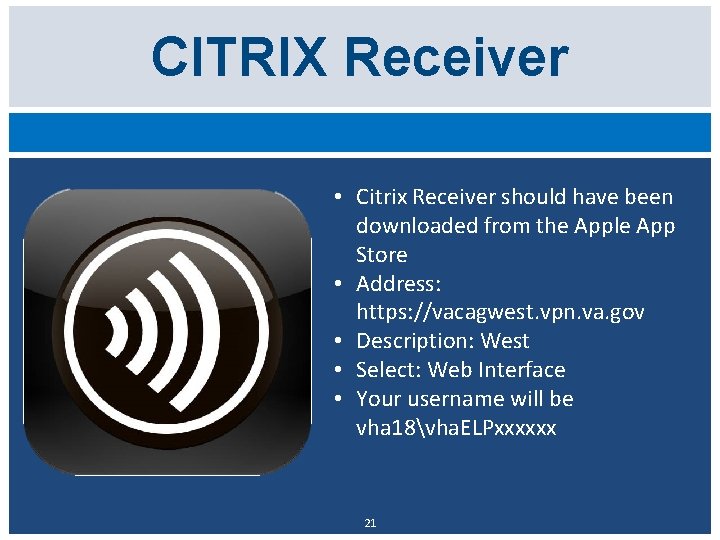 CITRIX Receiver

• Citrix Receiver should have been downloaded from the Apple App Store
• Address: https://vacagwest.vpn.va.gov
• Description: West
• Select: Web Interface
• Your username will be vha18\vhaELPxxxxxx

21